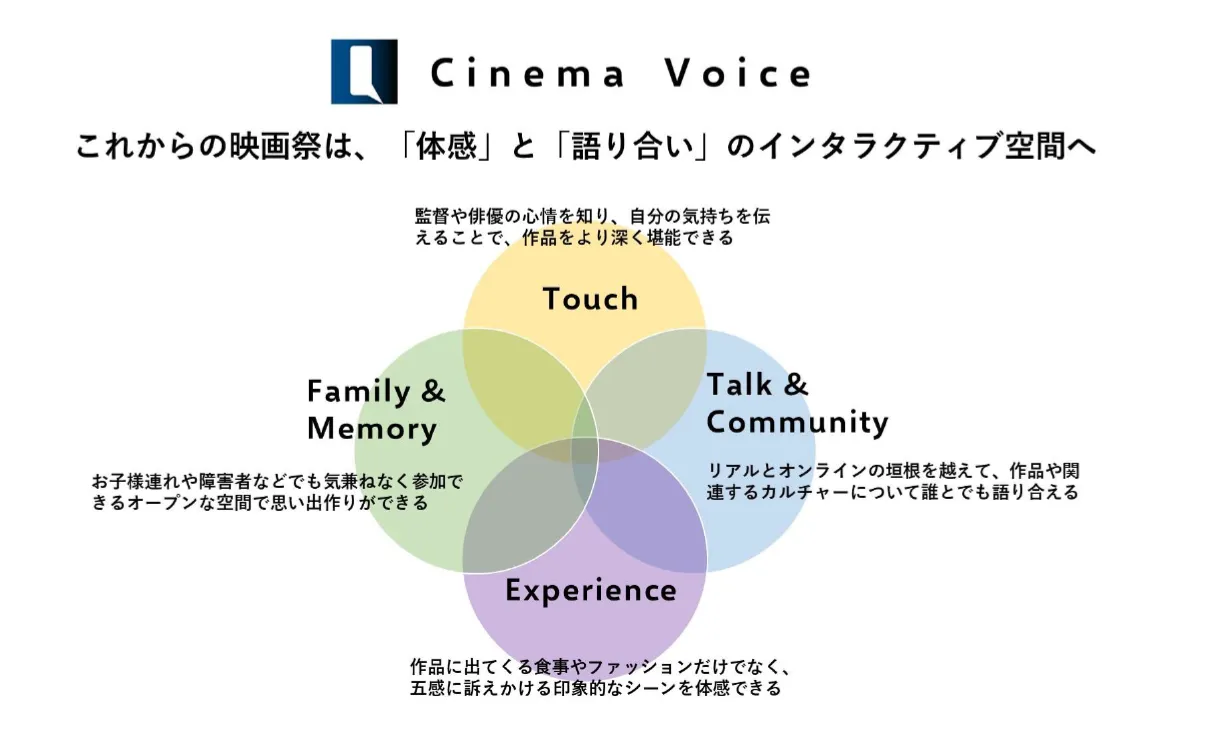 Cinema Voice

これからの映画祭は、「体感」と「語り合い」のインタラクティブ空間へ

監督や俳優の心情を知り、自分の気持ちを伝えることで、作品をより深く堪能できる

Touch

Family & Memory

お子様連れや障害者などでも気兼ねなく参加できるオープンな空間で思い出作りができる

Talk & Community

リアルとオンラインの垣根を越えて、作品や関連するカルチャーについて誰とでも語り合える

Experience

作品に出てくる食事やファッションだけでなく、五感に訴えかける印象的なシーンを体感できる